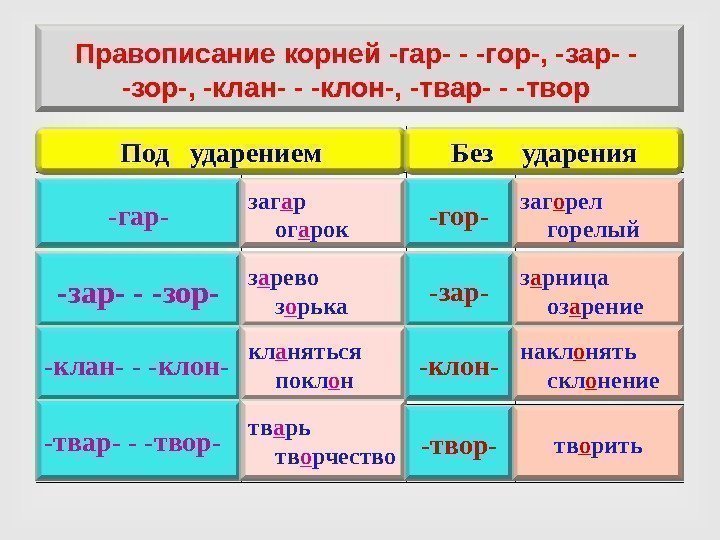 Правописание корней -гар- - -гор-, -зар- - -зор-, -клан- - -клон-, -твар- - -твор

| Под ударением | | Без ударения | |
|---|---|---|---|
| -гар- | загар огарок | -гор- | загорел горелый |
| -зар- - -зор- | зарево зорька | -зар- | зарница озарение |
| -клан- - -клон- | кланяться поклон | -клон- | наклонять склонение |
| -твар- - -твор- | тварь творчество | -твор- | творить |